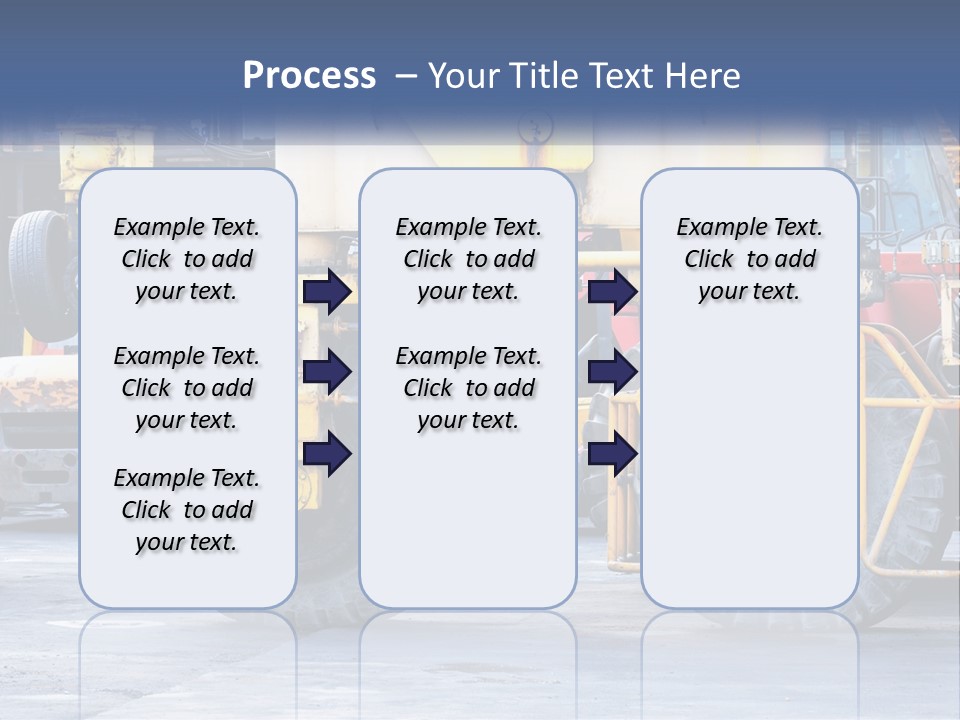 Process – Your Title Text Here

Example Text. Click to add your text.

Example Text. Click to add your text.

Example Text. Click to add your text.

Example Text. Click to add your text.

Example Text. Click to add your text.

Example Text. Click to add your text.